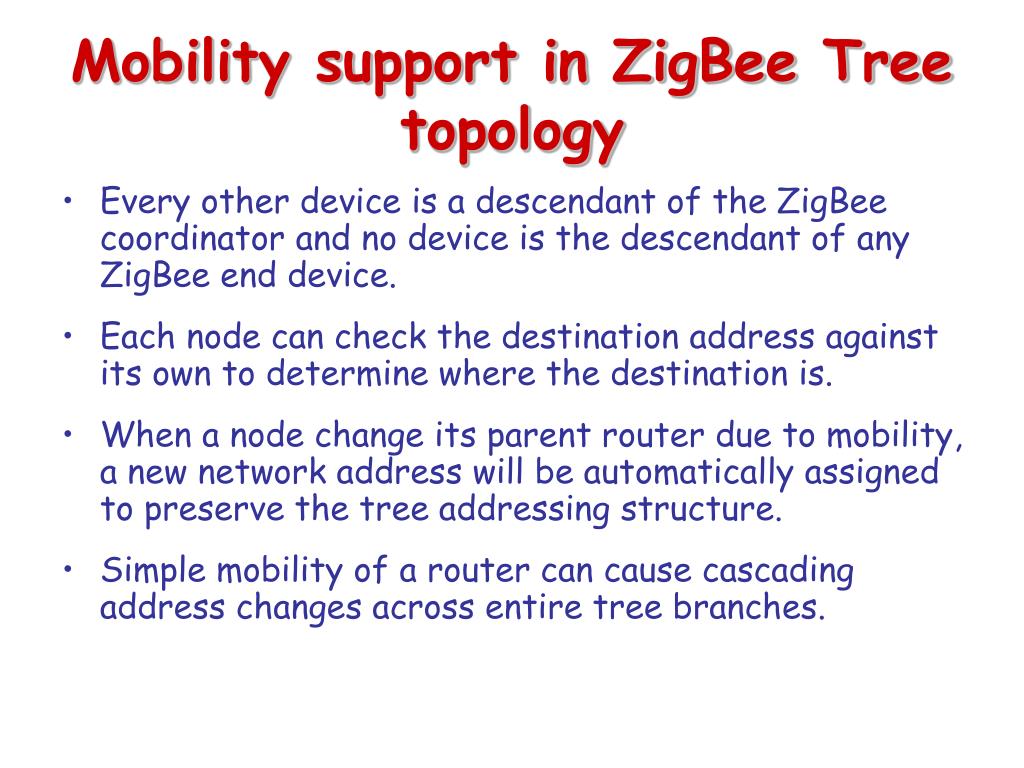 Mobility support in ZigBee Tree topology

• Every other device is a descendant of the ZigBee coordinator and no device is the descendant of any ZigBee end device.

• Each node can check the destination address against its own to determine where the destination is.

• When a node change its parent router due to mobility, a new network address will be automatically assigned to preserve the tree addressing structure.

• Simple mobility of a router can cause cascading address changes across entire tree branches.